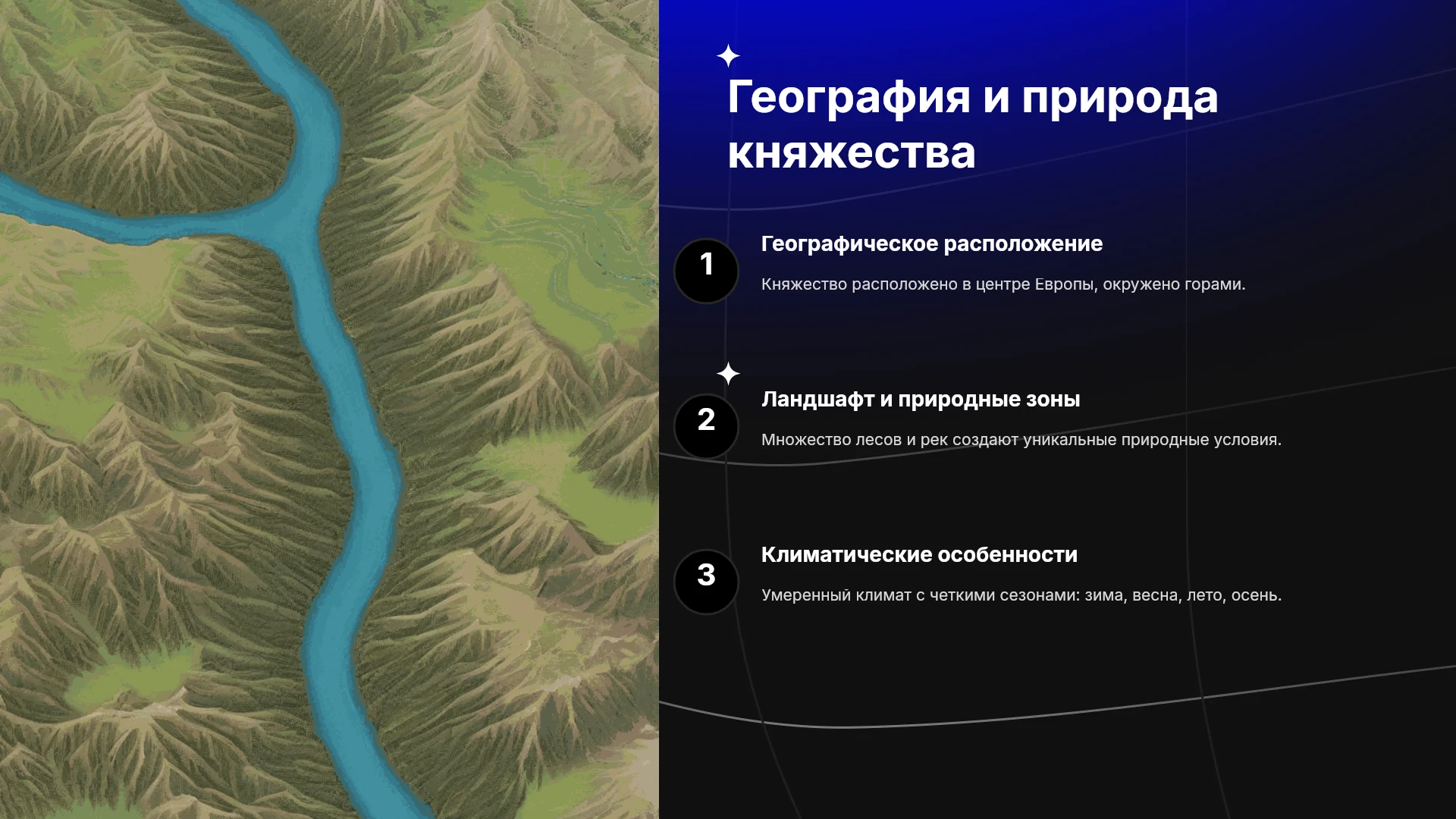 География и природа княжества

1

Географическое расположение

Княжество расположено в центре Европы, окружено горами.

2

Ландшафт и природные зоны

Множество лесов и рек создают уникальные природные условия.

3

Климатические особенности

Умеренный климат с четкими сезонами: зима, весна, лето, осень.